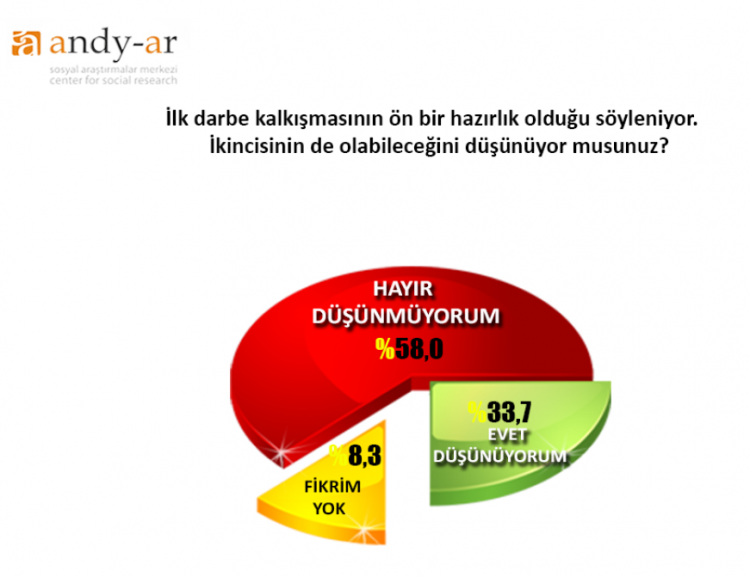 andy-ar
sosyal araştırmalar merkezi
center for social research

İlk darbe kalkışmasının ön bir hazırlık olduğu söyleniyor. İkincisinin de olabileceğini düşünüyor musunuz?

HAYIR DÜŞÜNMÜYORUM
%58,0

%33,7
EVET DÜŞÜNÜYORUM

%8,3
FİKRİM YOK